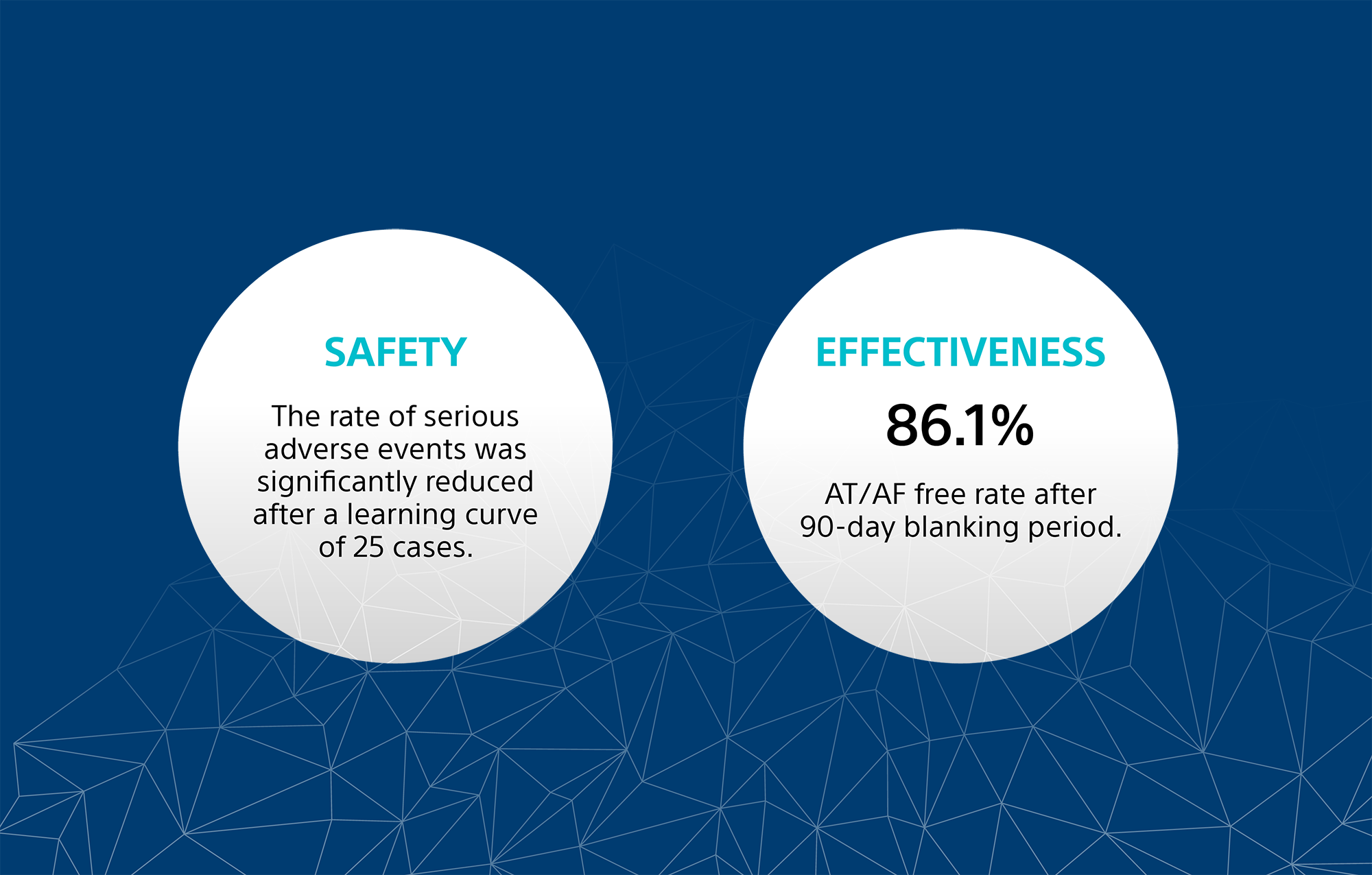 SAFETY

The rate of serious adverse events was significantly reduced after a learning curve of 25 cases.

EFFECTIVENESS

86.1%

AT/AF free rate after 90-day blanking period.